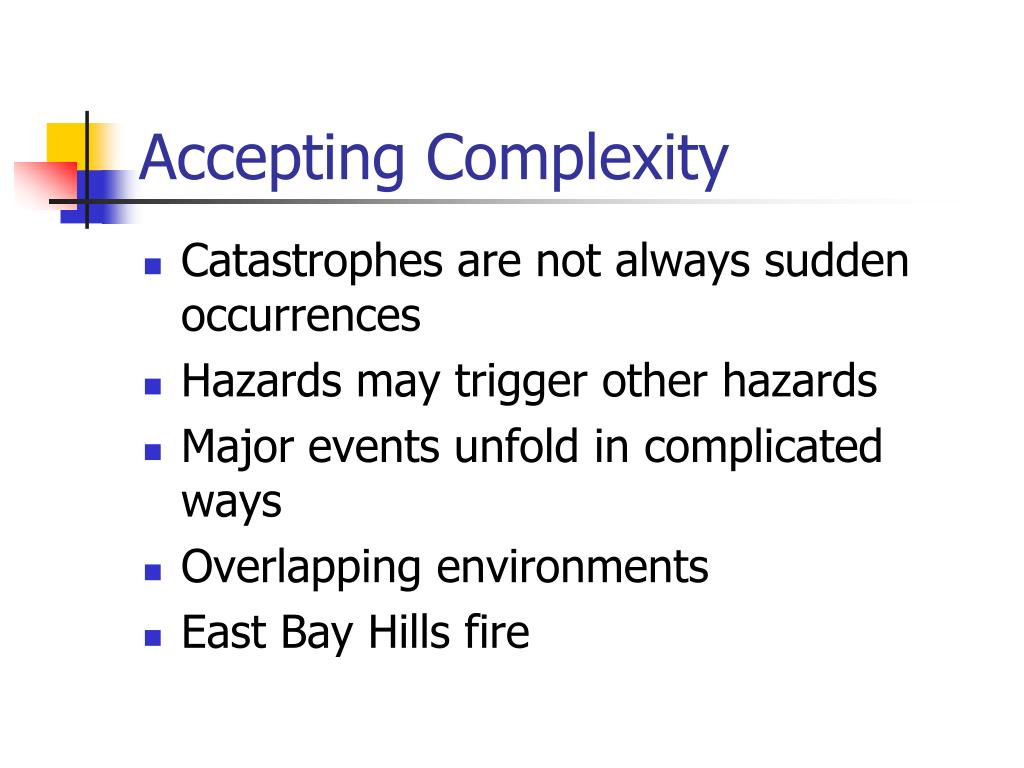 Accepting Complexity

- Catastrophes are not always sudden occurrences
- Hazards may trigger other hazards
- Major events unfold in complicated ways
- Overlapping environments
- East Bay Hills fire